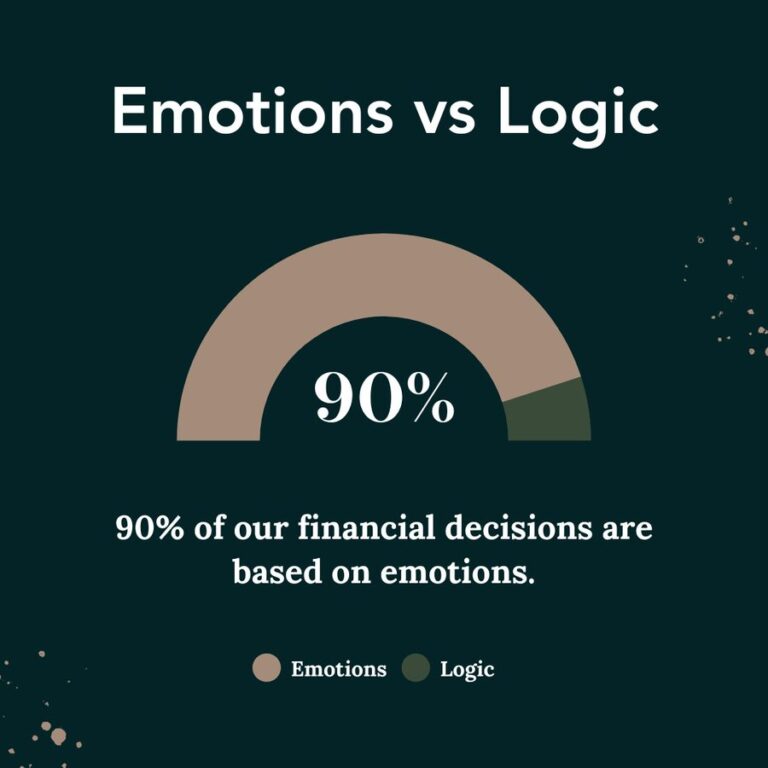 Emotions vs Logic

90%

90% of our financial decisions are based on emotions.

Emotions Logic